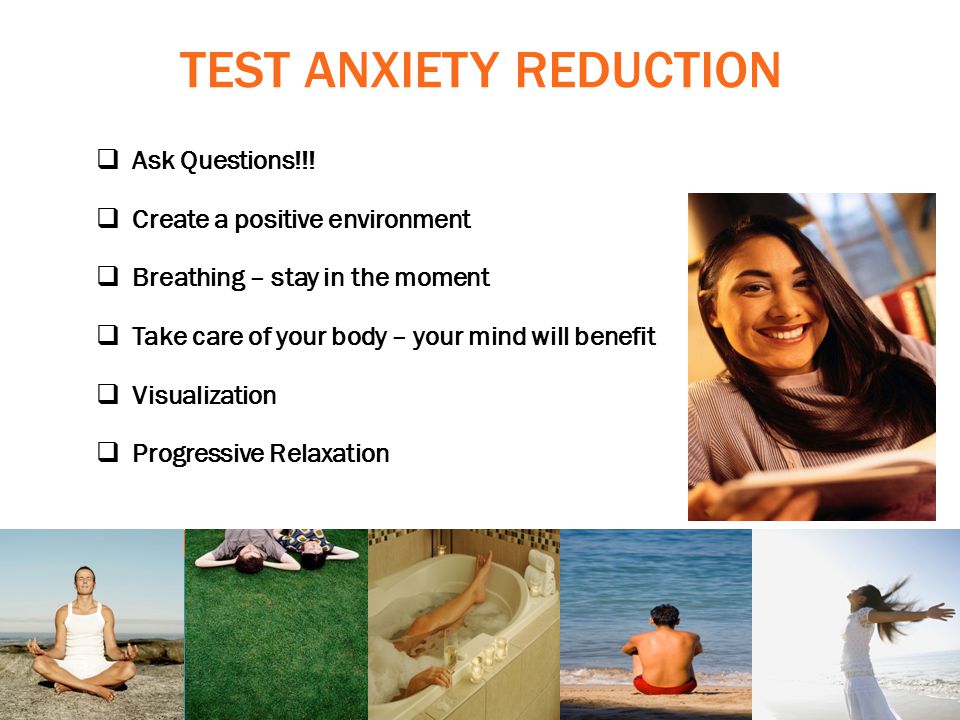 TEST ANXIETY REDUCTION

❑ Ask Questions!!!

❑ Create a positive environment

❑ Breathing – stay in the moment

❑ Take care of your body – your mind will benefit

❑ Visualization

❑ Progressive Relaxation